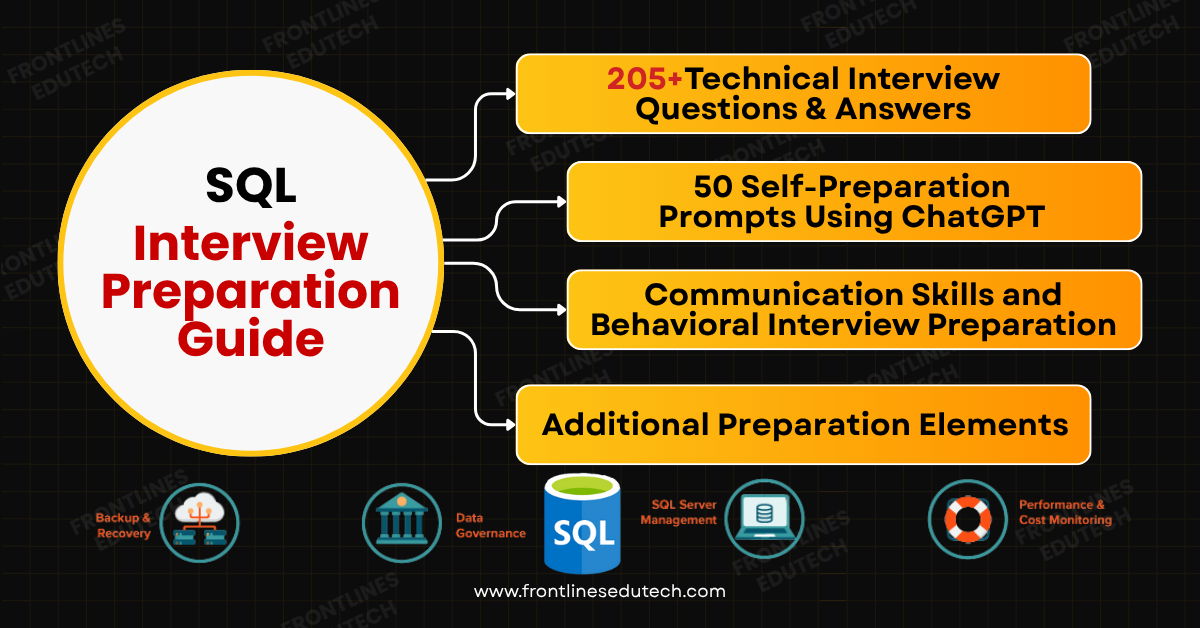 SQL
Interview Preparation Guide

205+Technical Interview Questions & Answers

50 Self-Preparation Prompts Using ChatGPT

Communication Skills and Behavioral Interview Preparation

Additional Preparation Elements

Backup & Recovery

Data Governance

SQL

SQL Server Management

Performance & Cost Monitoring

www.frontlinesedutech.com

FRONTLINES EDUTECH